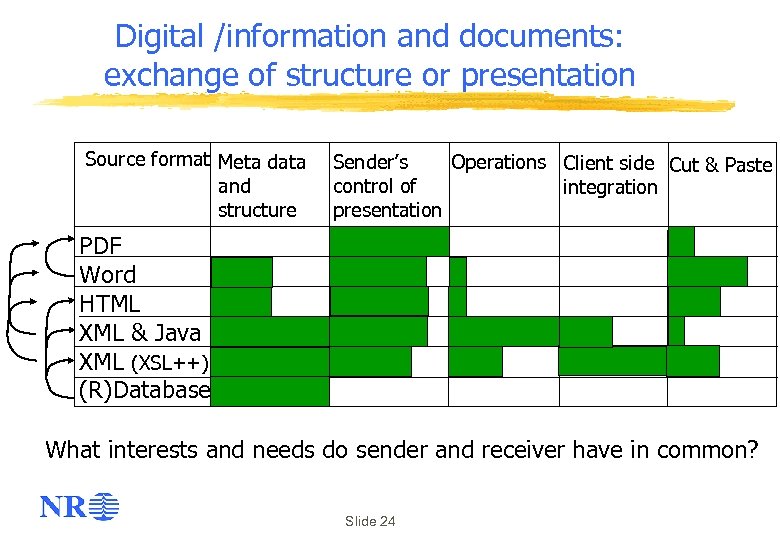 Digital /information and documents: exchange of structure or presentation

| Source format | Meta data and structure | Sender's control of presentation | Operations | Client side integration | Cut & Paste |
|---|---|---|---|---|---|
| PDF | | | | | |
| Word | | | | | |
| HTML | | | | | |
| XML & Java | | | | | |
| XML (XSL++) | | | | | |
| (R)Database | | | | | |

What interests and needs do sender and receiver have in common?

NR

Slide 24